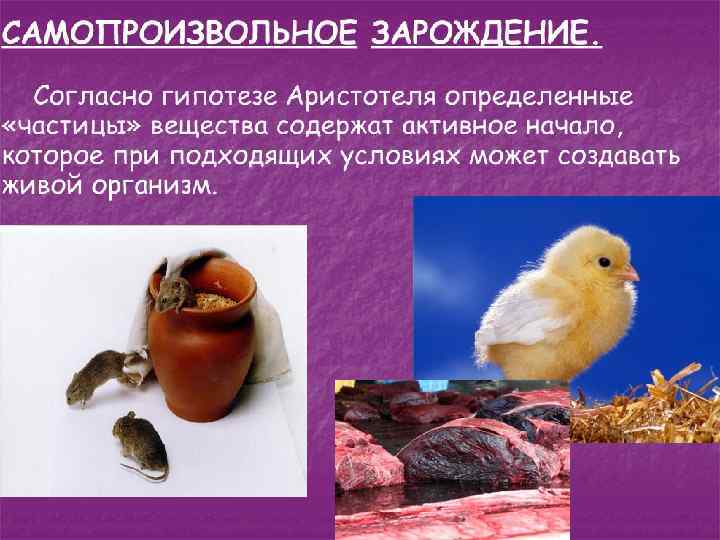 САМОПРОИЗВОЛЬНОЕ ЗАРОЖДЕНИЕ.

Согласно гипотезе Аристотеля определенные «частицы» вещества содержат активное начало, которое при подходящих условиях может создавать живой организм.